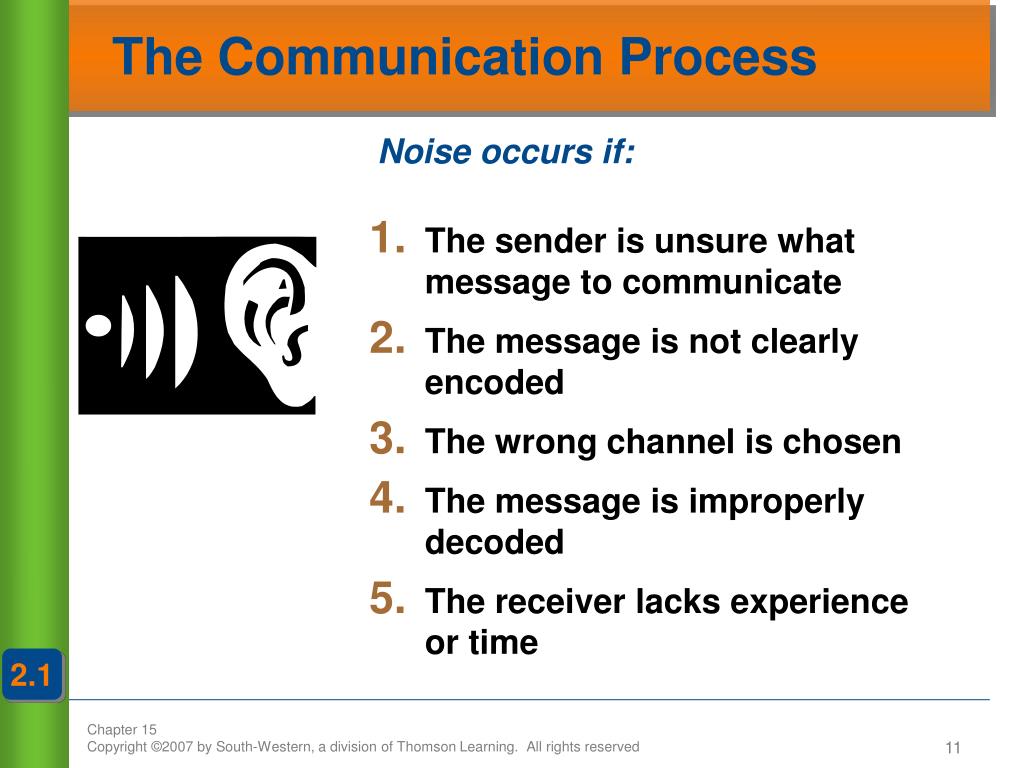 The Communication Process

Noise occurs if:

1. The sender is unsure what message to communicate
2. The message is not clearly encoded
3. The wrong channel is chosen
4. The message is improperly decoded
5. The receiver lacks experience or time

2.1

Chapter 15
Copyright ©2007 by South-Western, a division of Thomson Learning. All rights reserved

11